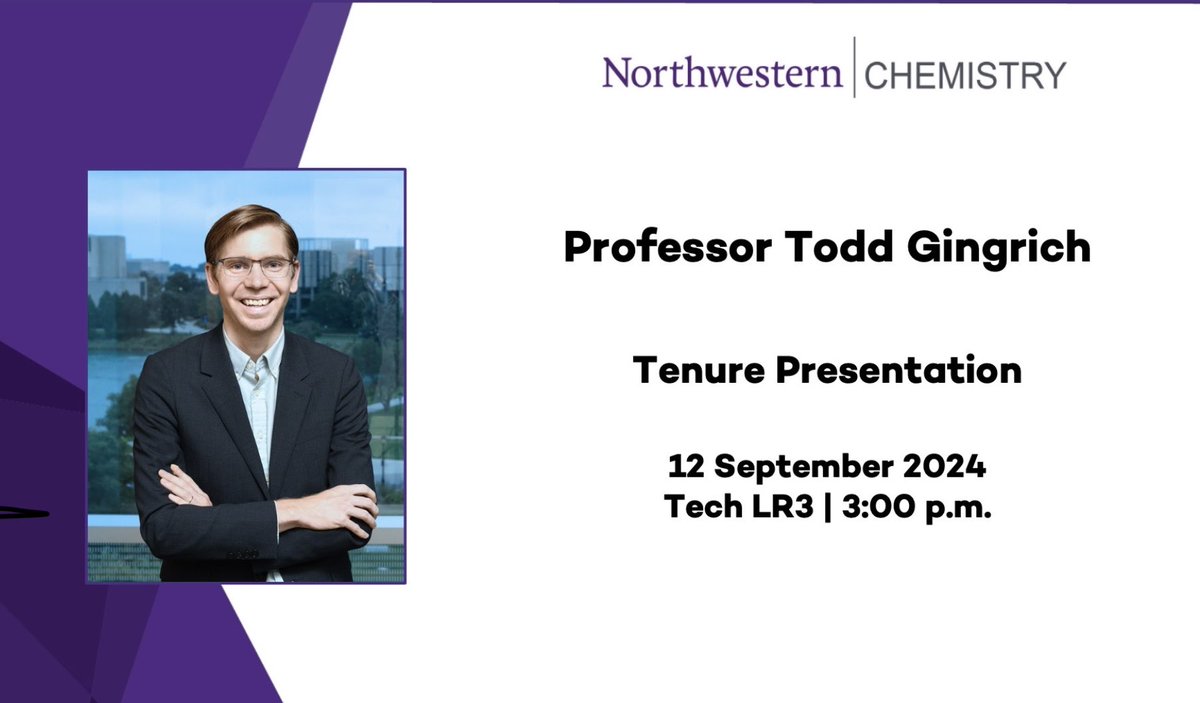 Northwestern | CHEMISTRY

Professor Todd Gingrich

Tenure Presentation

12 September 2024
Tech LR3 | 3:00 p.m.